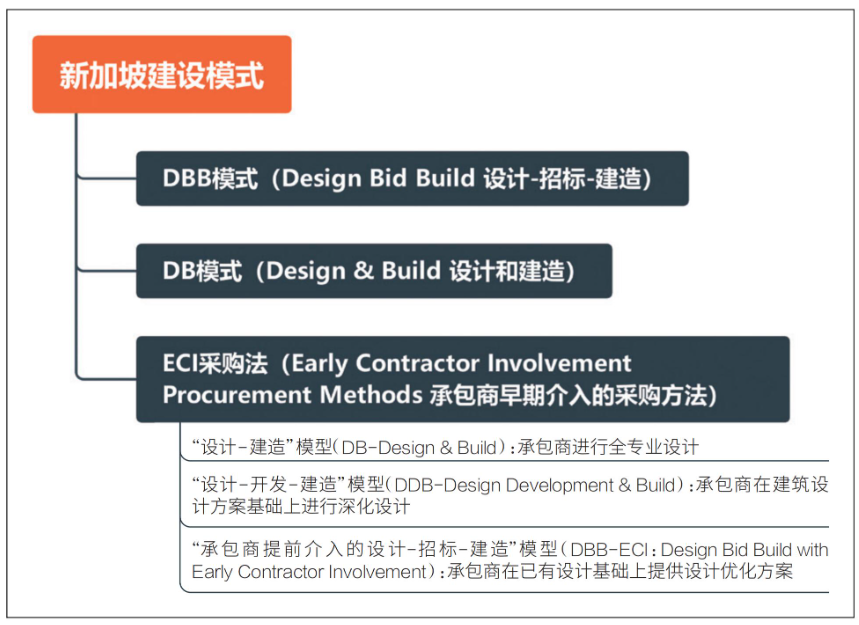 新加坡建设模式

DBB模式（Design Bid Build 设计-招标-建造）

DB模式（Design & Build 设计和建造）

ECI采购法（Early Contractor Involvement Procurement Methods 承包商早期介入的采购方法）

“设计-建造”模型（DB-Design & Build）：承包商进行全专业设计

“设计-开发-建造”模型（DDB-Design Development & Build）：承包商在建筑设计方案基础上进行深化设计

“承包商提前介入的设计-招标-建造”模型（DBB-ECI：Design Bid Build with Early Contractor Involvement）：承包商在已有设计基础上提供设计优化方案